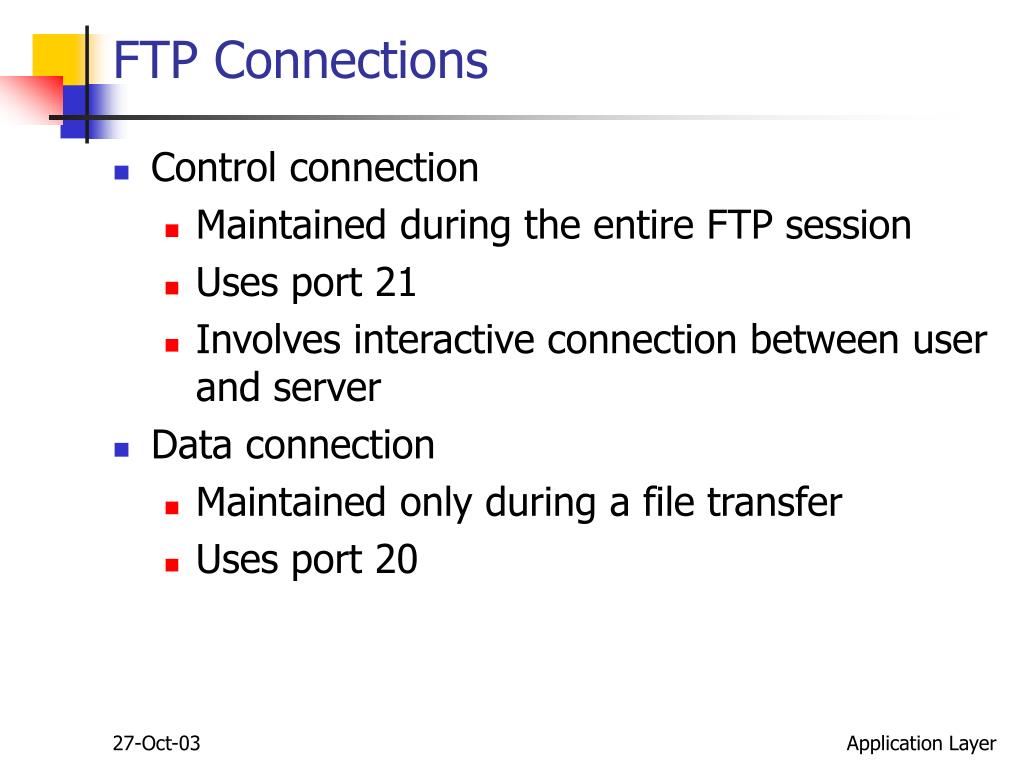 FTP Connections

- Control connection
  - Maintained during the entire FTP session
  - Uses port 21
  - Involves interactive connection between user and server
- Data connection
  - Maintained only during a file transfer
  - Uses port 20

27-Oct-03

Application Layer